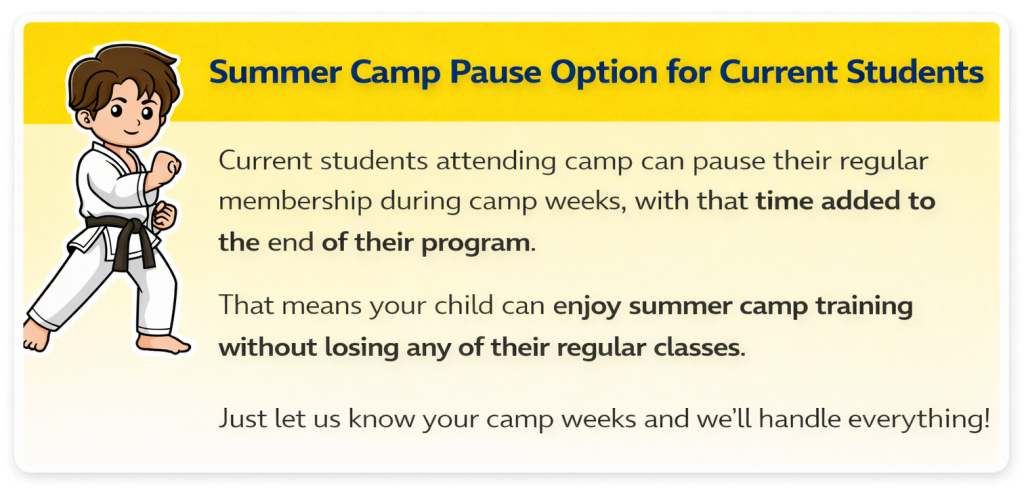 Summer Camp Pause Option for Current Students

Current students attending camp can pause their regular membership during camp weeks, with that time added to the end of their program.

That means your child can enjoy summer camp training without losing any of their regular classes.

Just let us know your camp weeks and we'll handle everything!